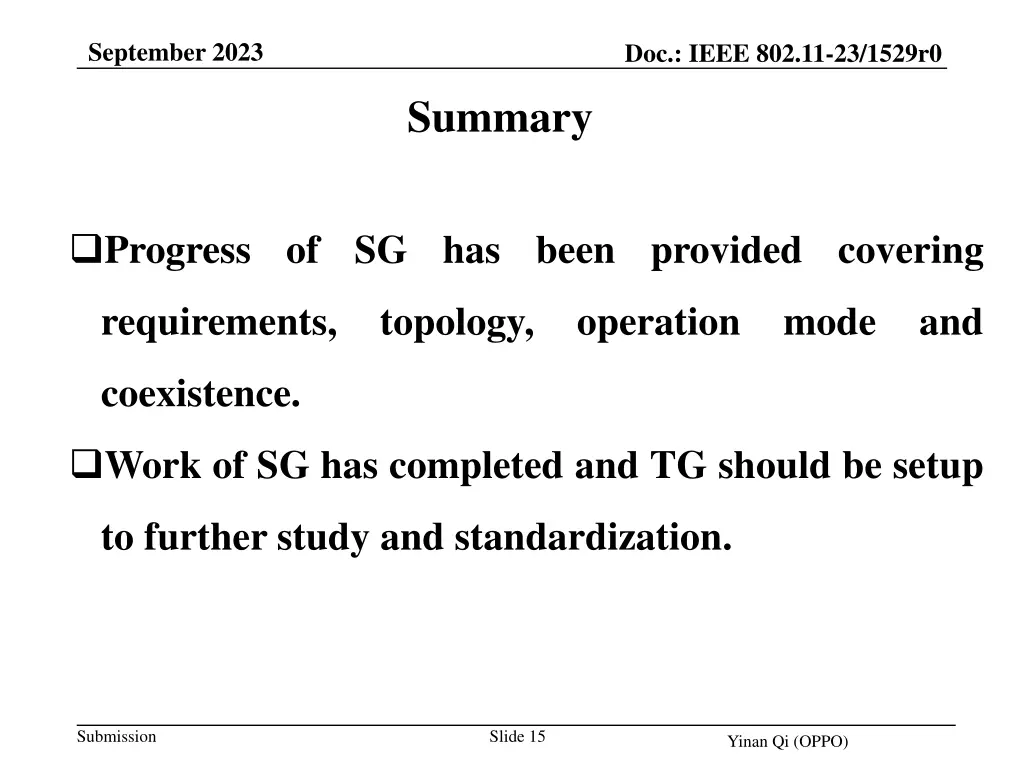 September 2023

Doc.: IEEE 802.11-23/1529r0

Summary

❑Progress of SG has been provided covering requirements, topology, operation mode and coexistence.

❑Work of SG has completed and TG should be setup to further study and standardization.

Submission

Slide 15

Yinan Qi (OPPO)